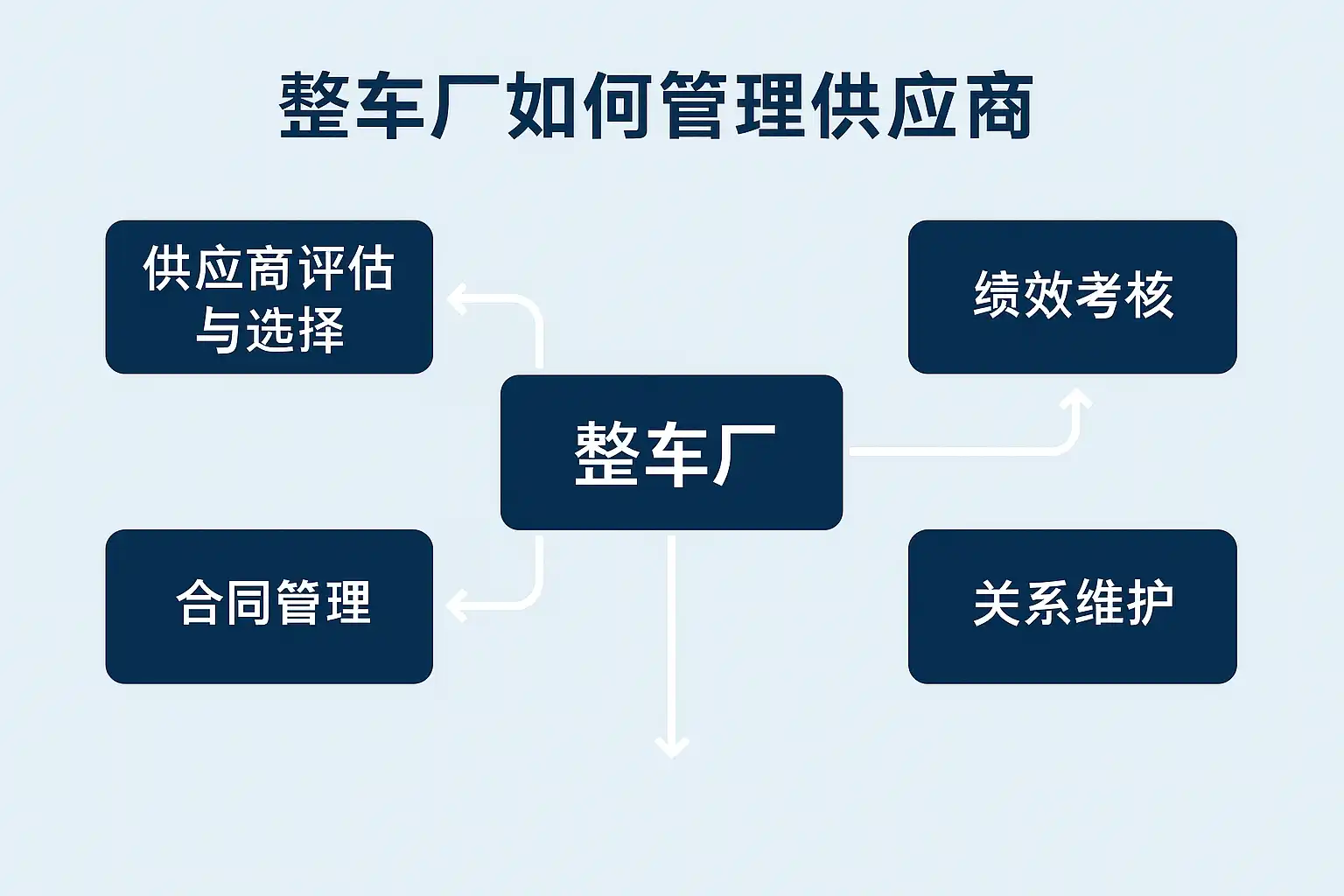 整车厂如何管理供应商

供应商评估与选择

绩效考核

整车厂

合同管理

关系维护